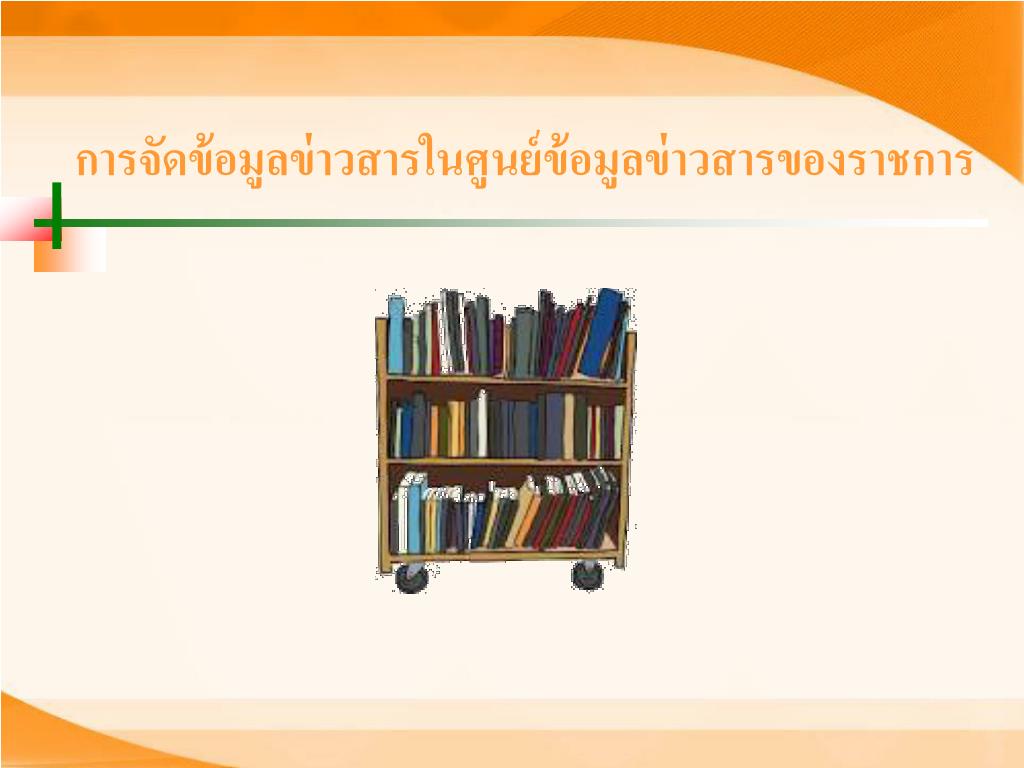 การจัดข้อมูลข่าวสารในศูนย์ข้อมูลข่าวสารของราชการ